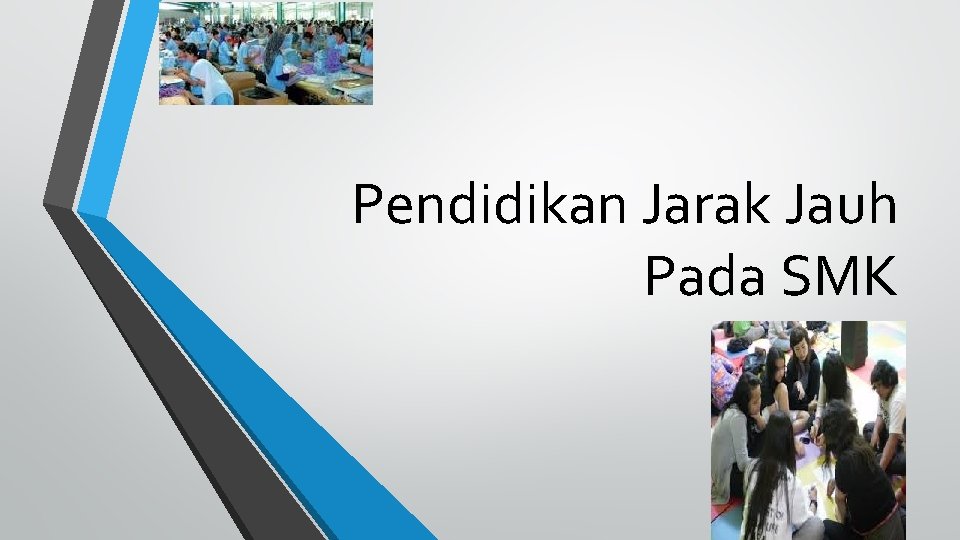 Pendidikan Jarak Jauh Pada SMK